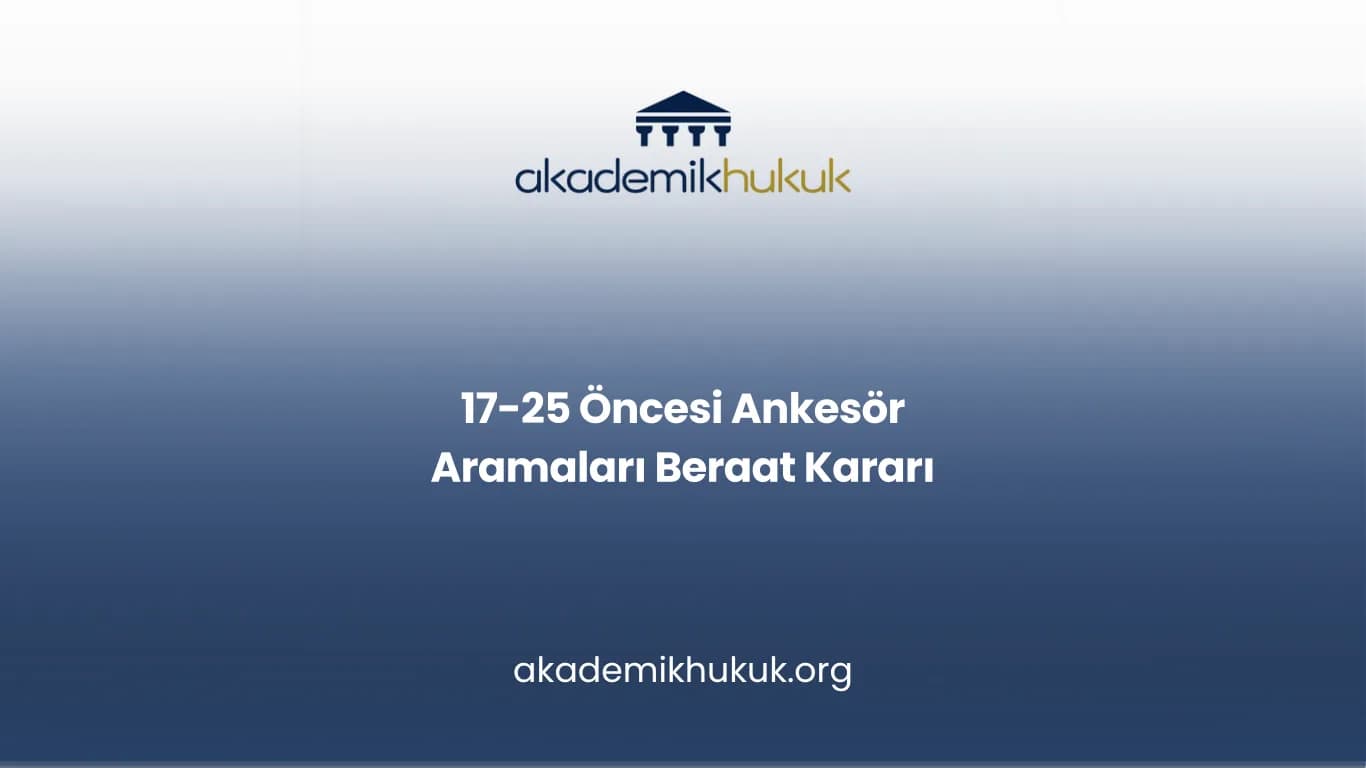 akademikhukuk

17-25 Öncesi Ankesör Aramaları Beraat Kararı

akademikhukuk.org